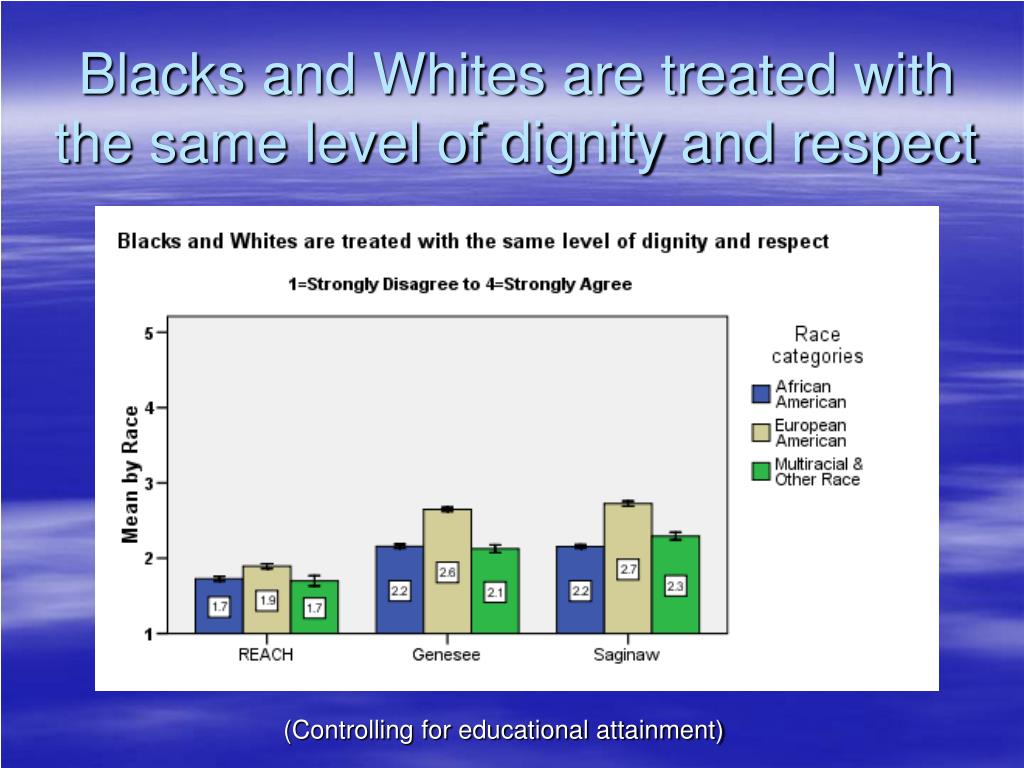 Blacks and Whites are treated with the same level of dignity and respect

Blacks and Whites are treated with the same level of dignity and respect

1=Strongly Disagree to 4=Strongly Agree

Mean by Race

5
4
3
2
1

1.7
1.9
1.7
2.2
2.6
2.1
2.2
2.7
2.3

REACH
Genesee
Saginaw

Race categories
African American
European American
Multiracial & Other Race

(Controlling for educational attainment)